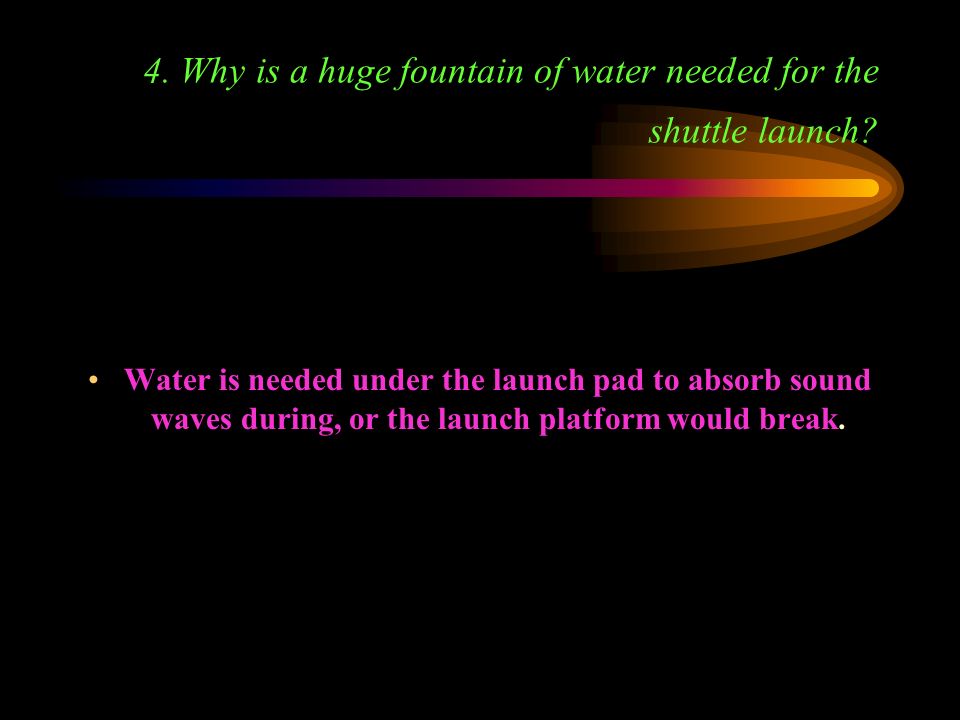 4. Why is a huge fountain of water needed for the shuttle launch?

• Water is needed under the launch pad to absorb sound waves during, or the launch platform would break.